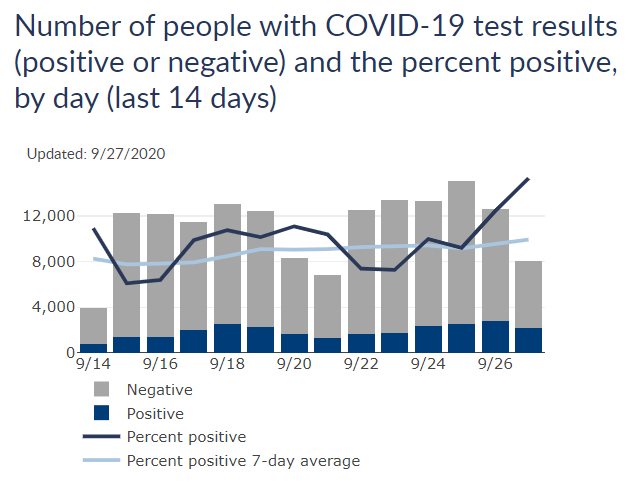 Number of people with COVID-19 test results (positive or negative) and the percent positive, by day (last 14 days)

Updated: 9/27/2020

12,000
8,000
4,000
0
9/14
9/16
9/18
9/20
9/22
9/24
9/26

Negative
Positive
Percent positive
Percent positive 7-day average